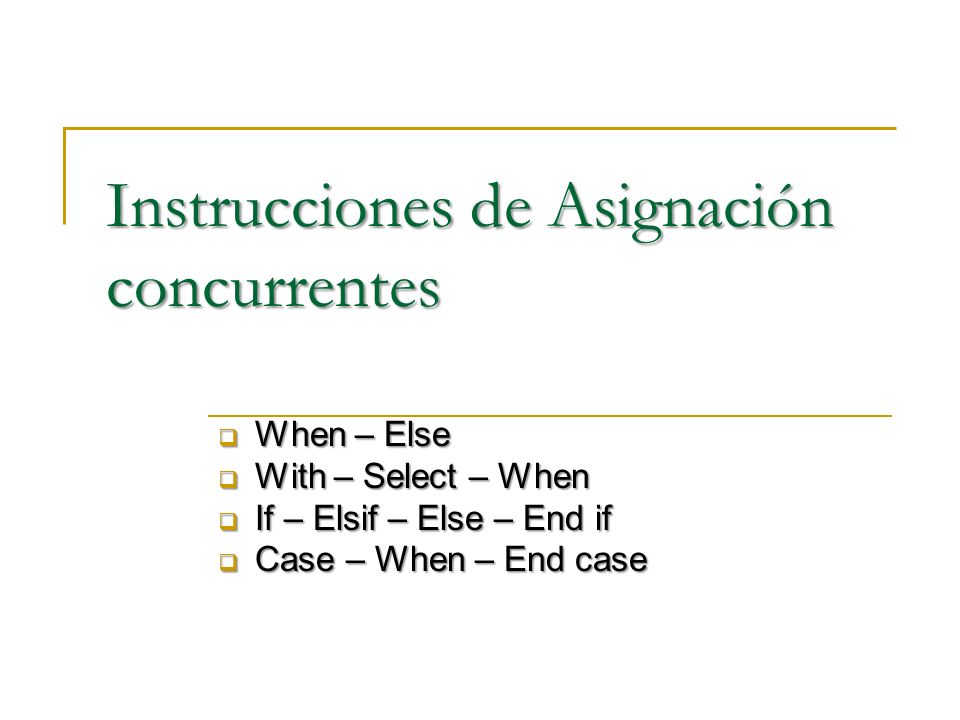 Instrucciones de Asignación concurrentes

When – Else
With – Select – When
If – Elsif – Else – End if
Case – When – End case